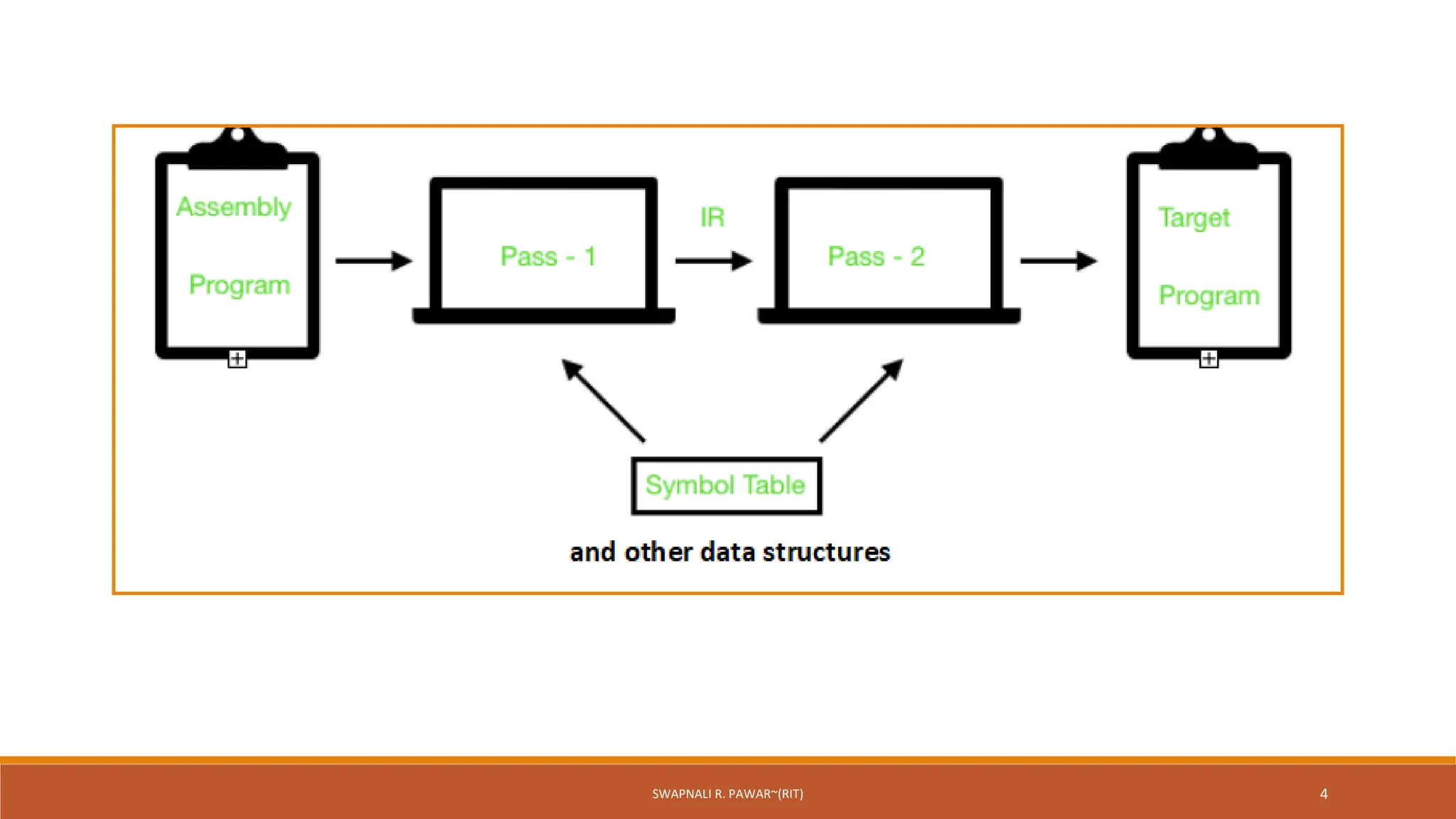 Assembly Program

Pass - 1

IR

Pass - 2

Target Program

Symbol Table

and other data structures

SWAPNALI R. PAWAR~(RIT)

4